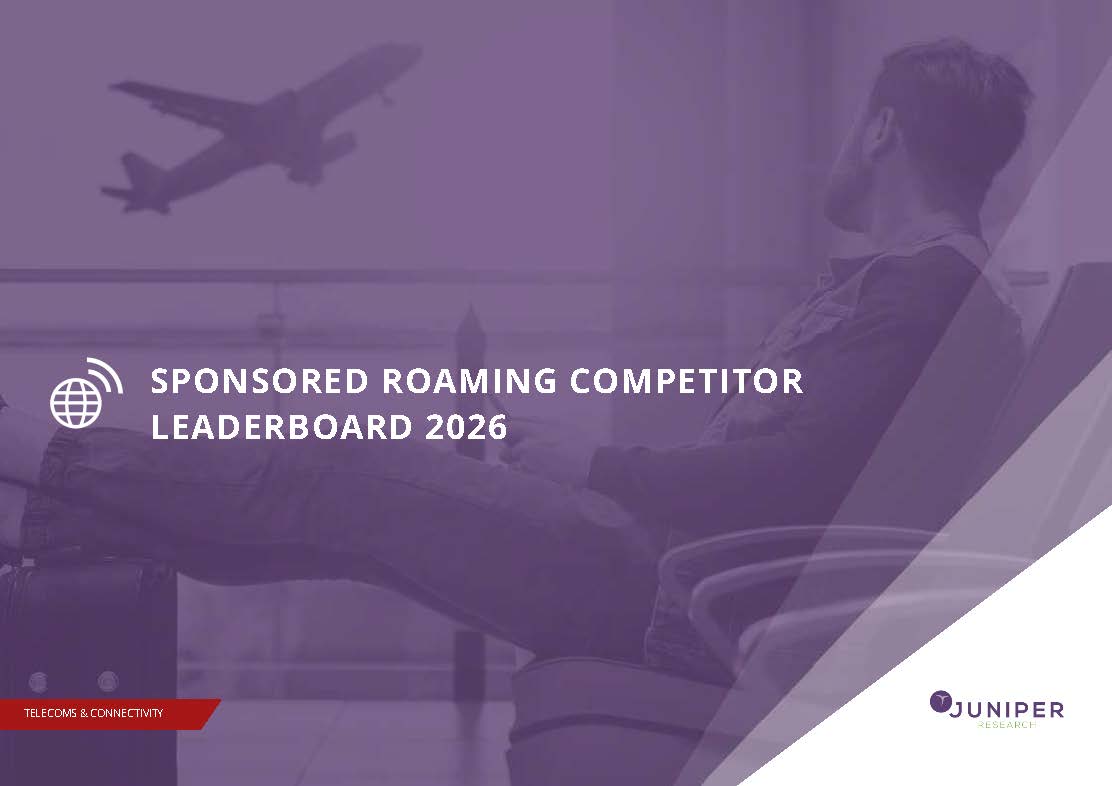 SPONSORED ROAMING COMPETITOR LEADERBOARD 2026

TELECOMS & CONNECTIVITY

JUNIPER
RESEARCH